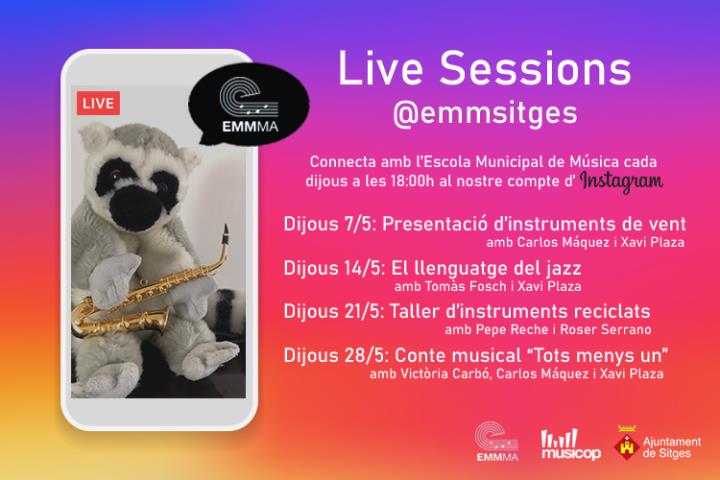 LIVE

EMMMA

Live Sessions
@emmsitges

Connecta amb l'Escola Municipal de Música cada dijous a les 18:00h al nostre compte d' Instagram

Dijous 7/5: Presentació d'instruments de vent
amb Carlos Máquez i Xavi Plaza

Dijous 14/5: El llenguatge del jazz
amb Tomàs Fosch i Xavi Plaza

Dijous 21/5: Taller d'instruments reciclats
amb Pepe Reche i Roser Serrano

Dijous 28/5: Conte musical "Tots menys un"
amb Victòria Carbó, Carlos Máquez i Xavi Plaza

EMMMA

musicop

Ajuntament de Sitges